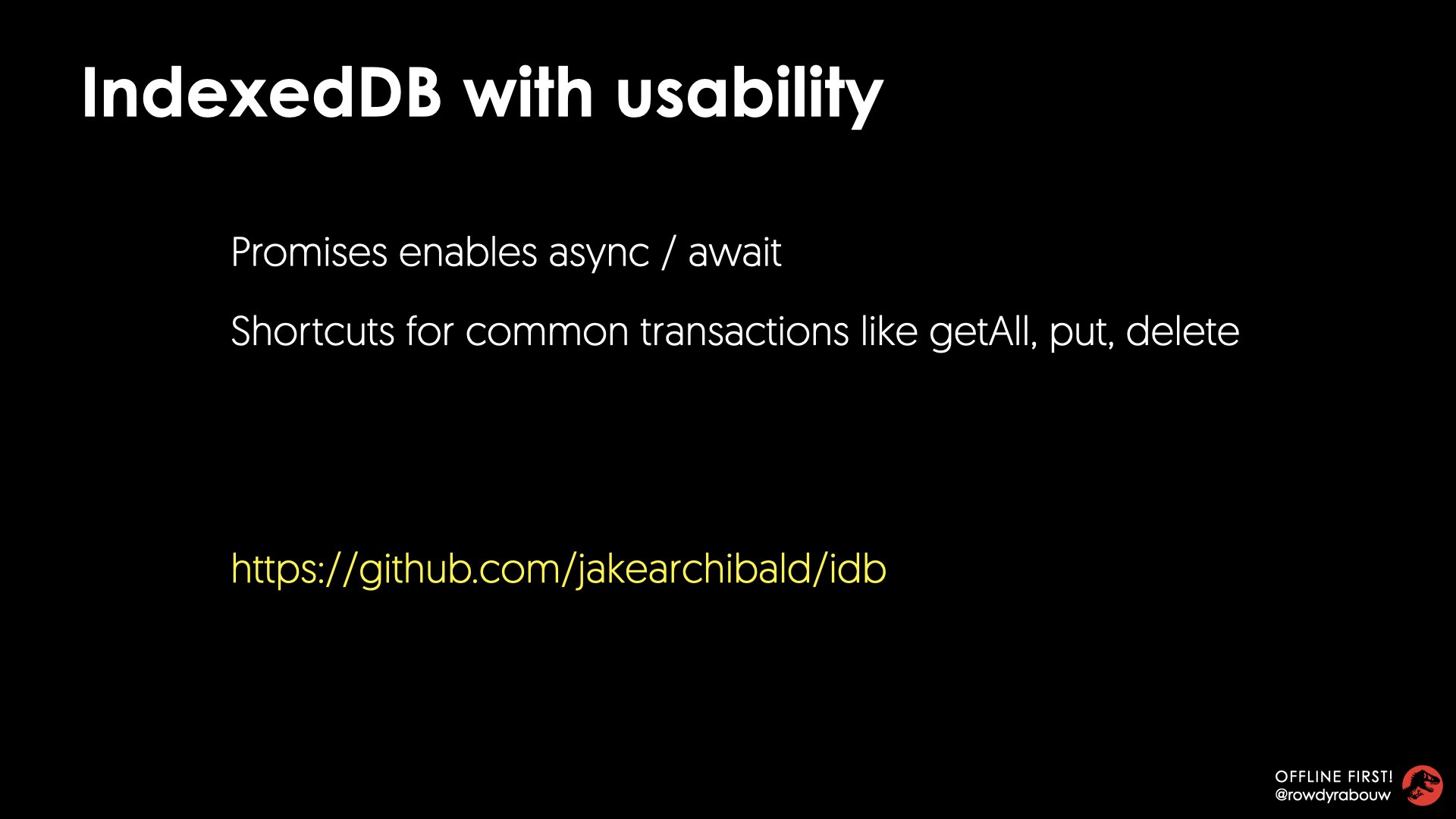 IndexedDB with usability

Promises enables async / await

Shortcuts for common transactions like getAll, put, delete

https://github.com/jakearchibald/idb

OFFLINE FIRST!
@rowdyrabouw